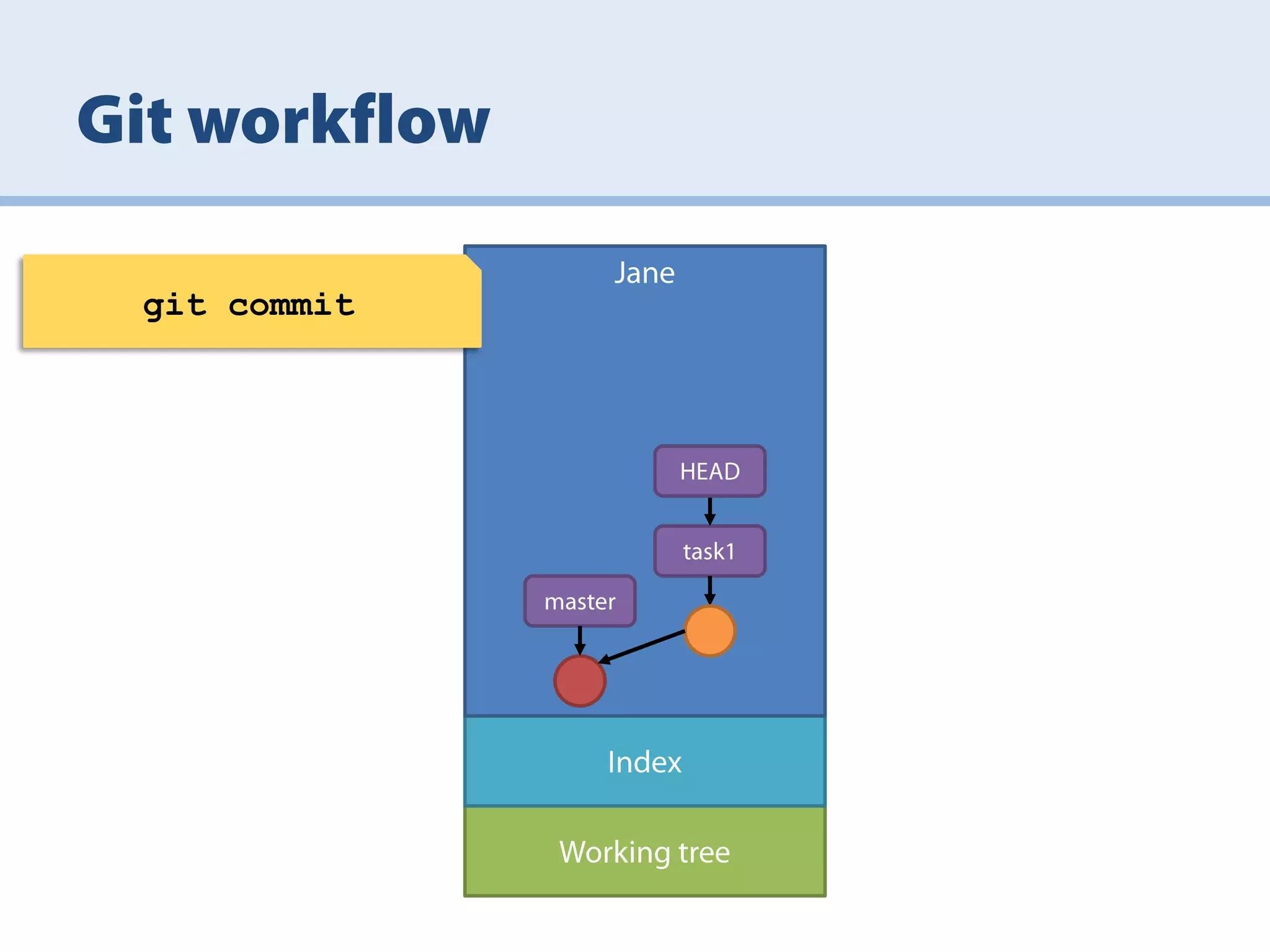 Git workflow

git commit

Jane

HEAD

task1

master

Index

Working tree